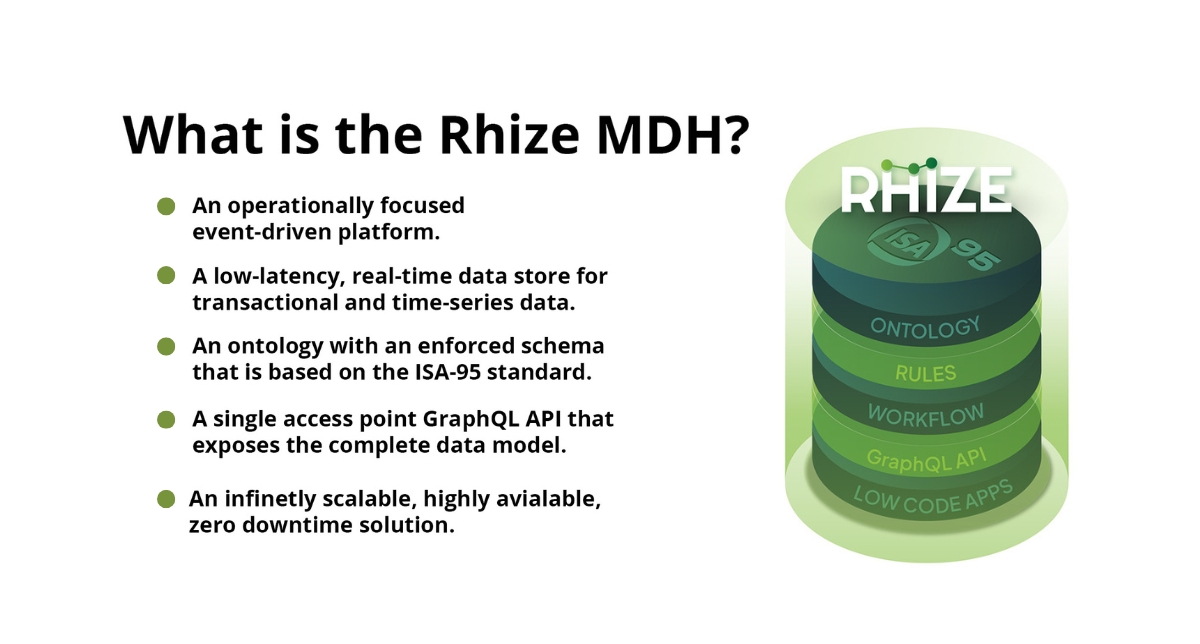 What is the Rhize MDH?

An operationally focused event-driven platform.

A low-latency, real-time data store for transactional and time-series data.

An ontology with an enforced schema that is based on the ISA-95 standard.

A single access point GraphQL API that exposes the complete data model.

An infinetly scalable, highly avialable, zero downtime solution.

RHIZE

ISA 95

ONTOLOGY

RULES

WORKFLOW

GraphQL API

LOW CODE APPS